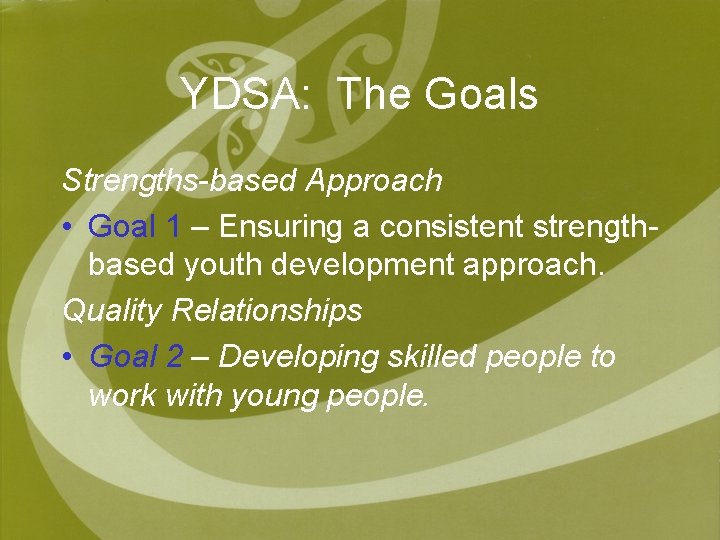 YDSA: The Goals

Strengths-based Approach

• Goal 1 – Ensuring a consistent strength-based youth development approach.

Quality Relationships

• Goal 2 – Developing skilled people to work with young people.